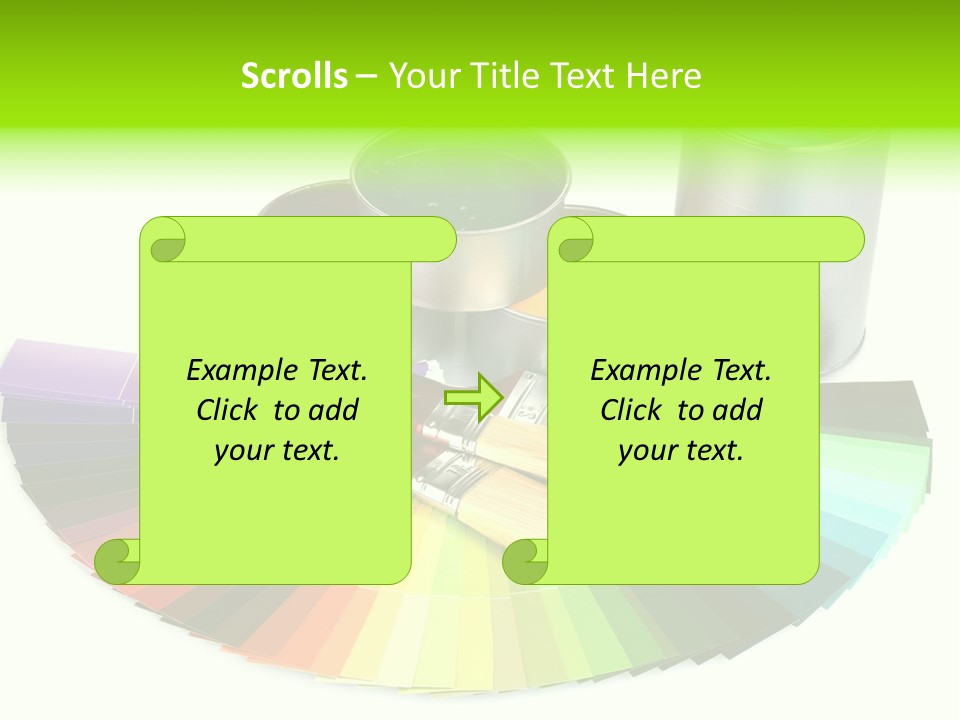 Scrolls – Your Title Text Here

Example Text.
Click to add
your text.

Example Text.
Click to add
your text.